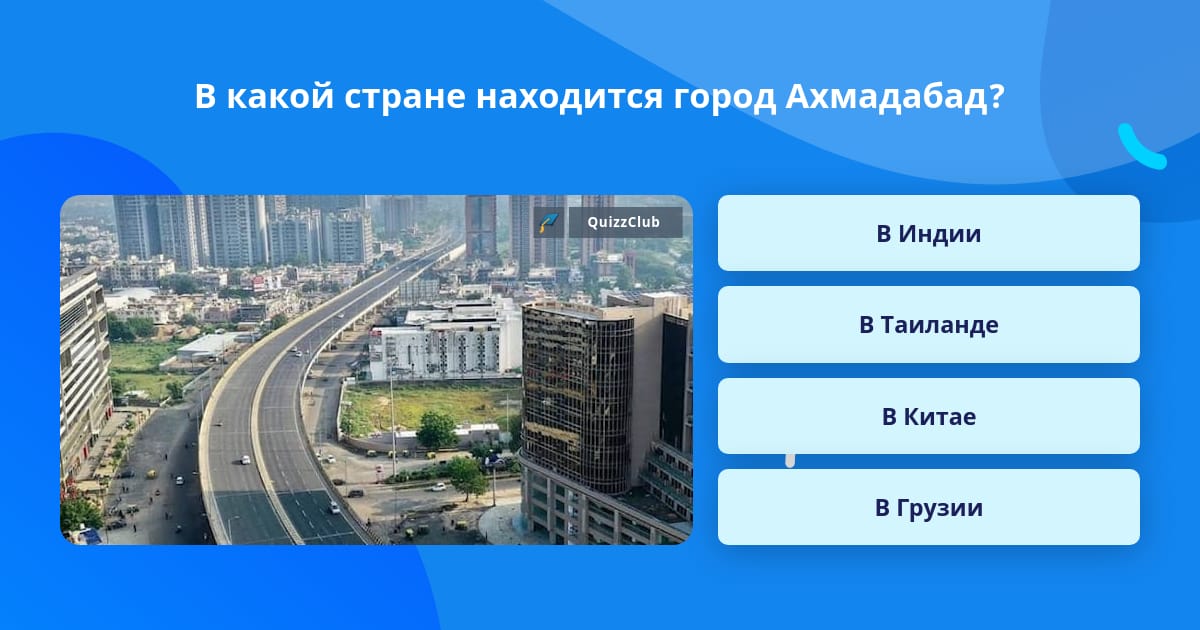 В какой стране находится город Ахмадабад?

QuizzClub

В Индии

В Таиланде

В Китае

В Грузии